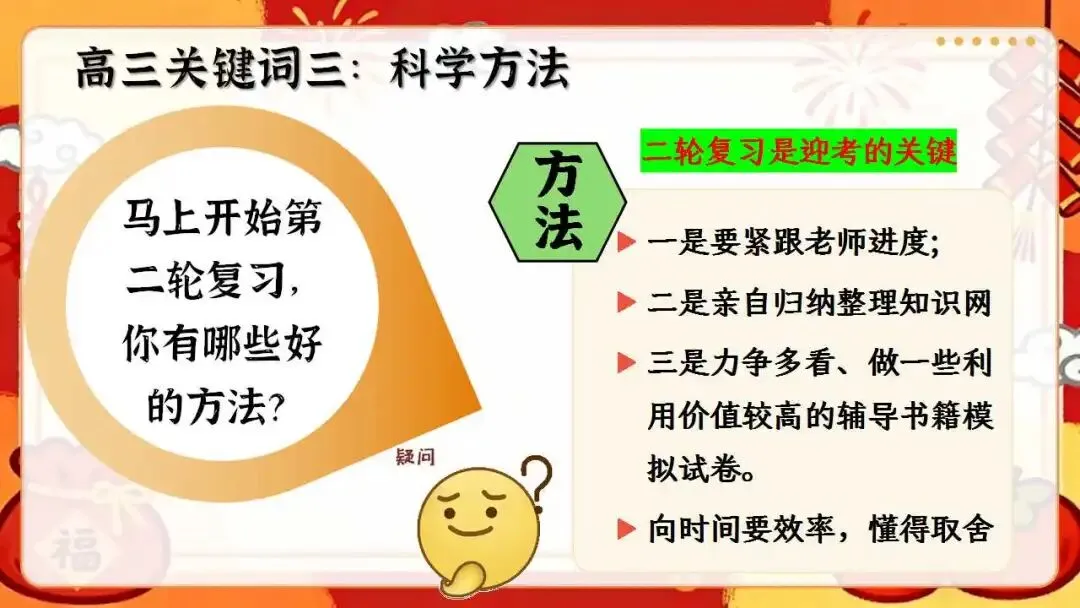 高三关键词三：科学方法

马上开始第二轮复习，你有哪些好的方法？

疑问

方法

二轮复习是迎考的关键

一是要紧跟老师进度；

二是亲自归纳整理知识网

三是力争多看、做一些利用价值较高的辅导书籍模拟试卷。

向时间要效率，懂得取舍

福